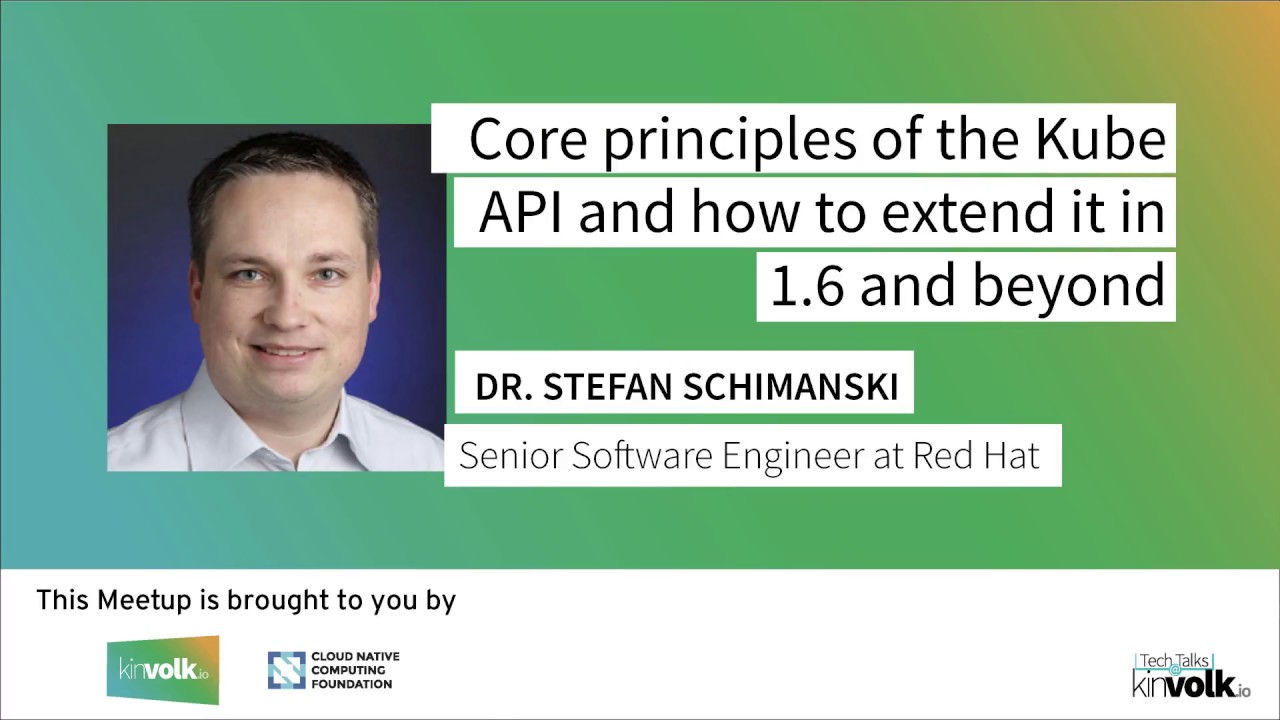 Core principles of the Kube API and how to extend it in 1.6 and beyond

DR. STEFAN SCHIMANSKI

Senior Software Engineer at Red Hat

This Meetup is brought to you by

kinvolk.io

CLOUD NATIVE COMPUTING FOUNDATION

Tech Talks @ kinvolk.io